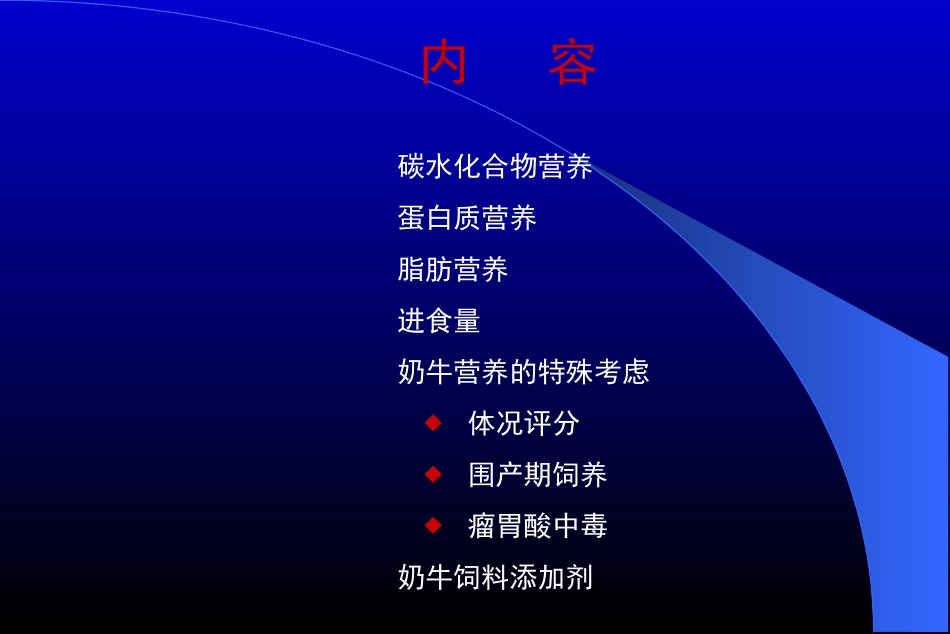 内　容

碳水化合物营养

蛋白质营养

脂肪营养

进食量

奶牛营养的特殊考虑

◆ 体况评分

◆ 围产期饲养

◆ 瘤胃酸中毒

奶牛饲料添加剂